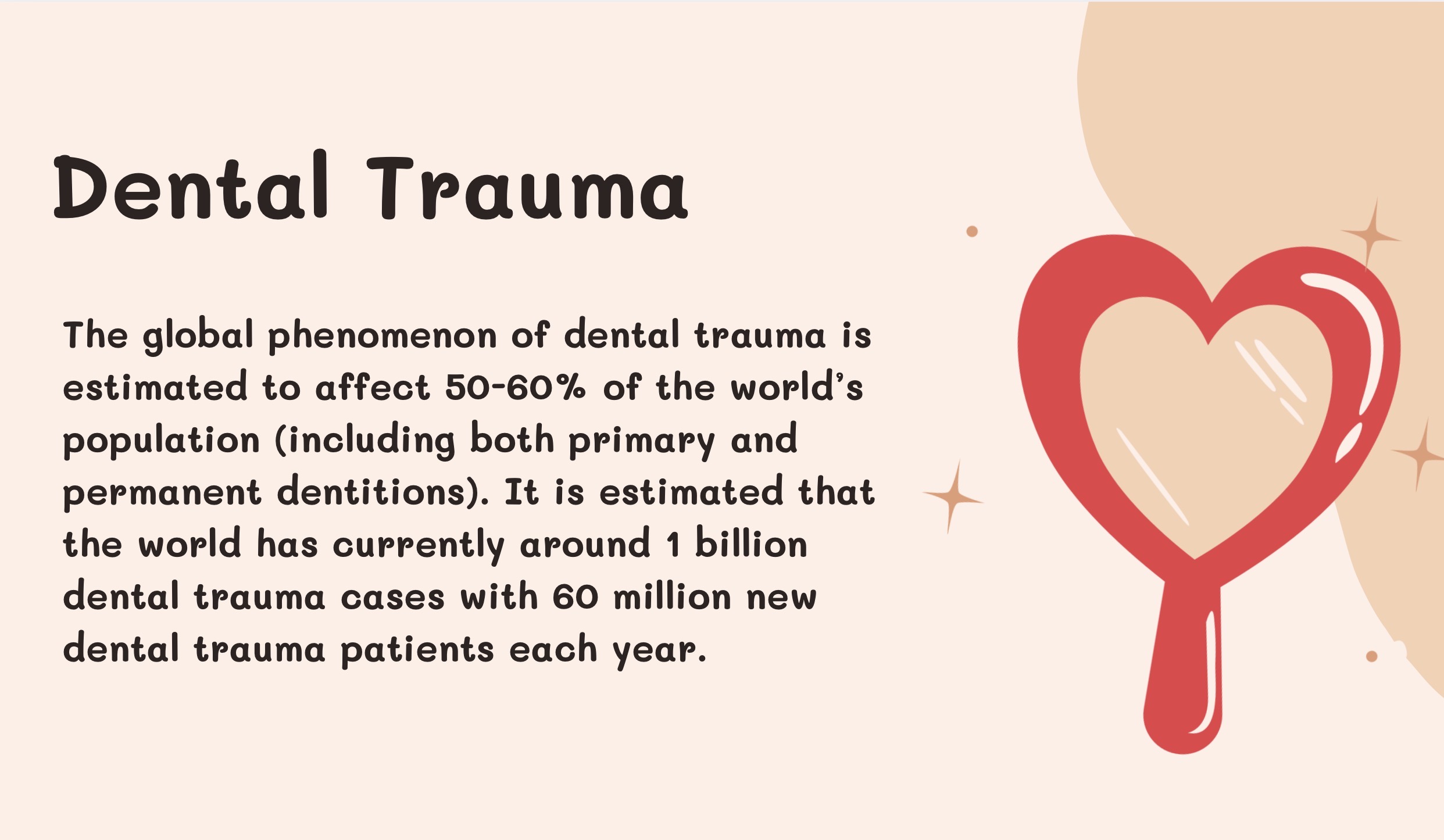 Dental Trauma

The global phenomenon of dental trauma is estimated to affect 50-60% of the world's population (including both primary and permanent dentitions). It is estimated that the world has currently around 1 billion dental trauma cases with 60 million new dental trauma patients each year.